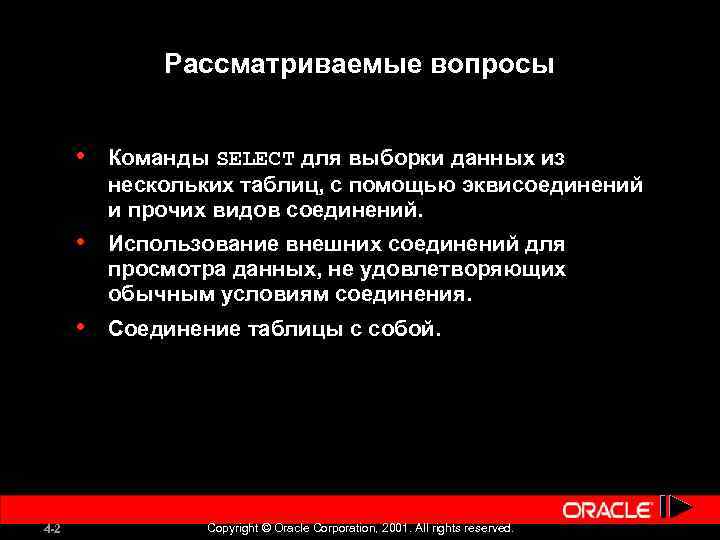 Рассматриваемые вопросы

• Команды SELECT для выборки данных из нескольких таблиц, с помощью эквисоединений и прочих видов соединений.

• Использование внешних соединений для просмотра данных, не удовлетворяющих обычным условиям соединения.

• Соединение таблицы с собой.

ORACLE

4-2

Copyright © Oracle Corporation, 2001. All rights reserved.